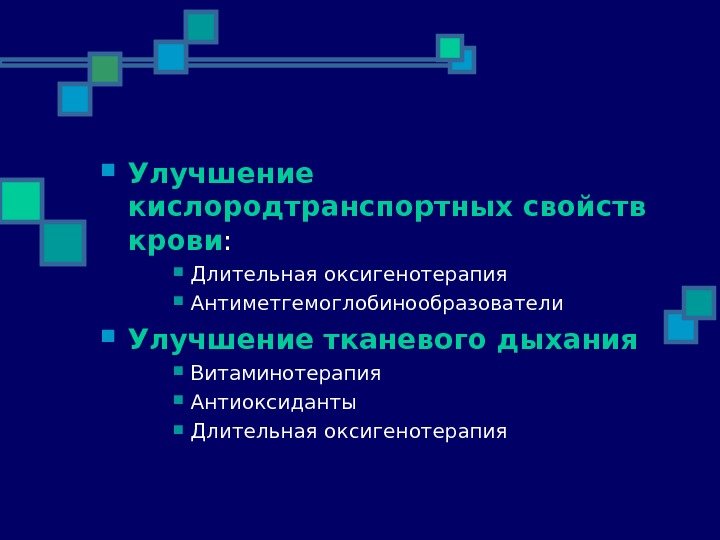 Улучшение кислородтранспортных свойств крови:

Длительная оксигенотерапия

Антиметгемоглобинообразователи

Улучшение тканевого дыхания

Витаминотерапия

Антиоксиданты

Длительная оксигенотерапия